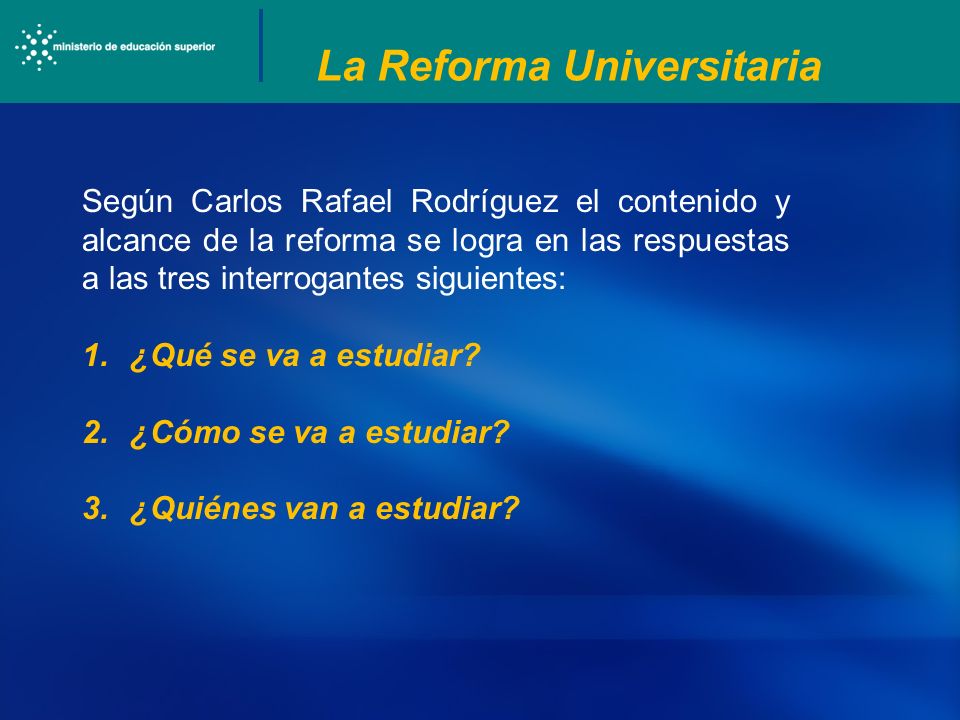 ministerio de educación superior

La Reforma Universitaria

Según Carlos Rafael Rodríguez el contenido y alcance de la reforma se logra en las respuestas a las tres interrogantes siguientes:

1. ¿Qué se va a estudiar?

2. ¿Cómo se va a estudiar?

3. ¿Quiénes van a estudiar?